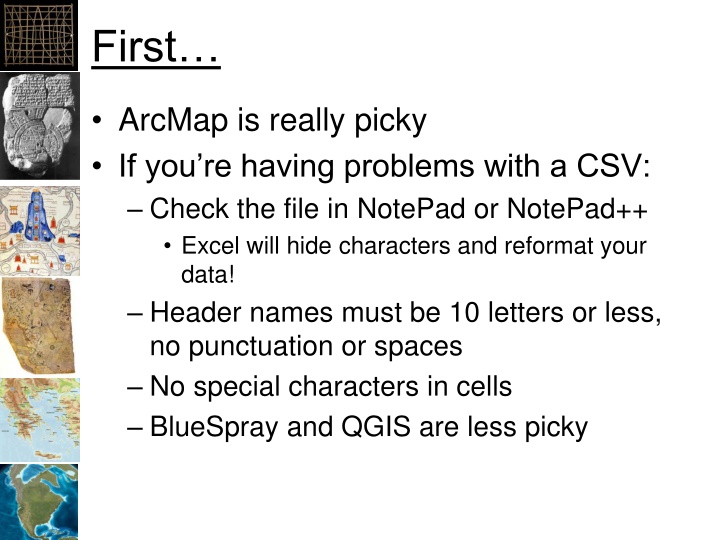 First…

• ArcMap is really picky
• If you’re having problems with a CSV:
– Check the file in NotePad or NotePad++
• Excel will hide characters and reformat your data!
– Header names must be 10 letters or less, no punctuation or spaces
– No special characters in cells
– BlueSpray and QGIS are less picky